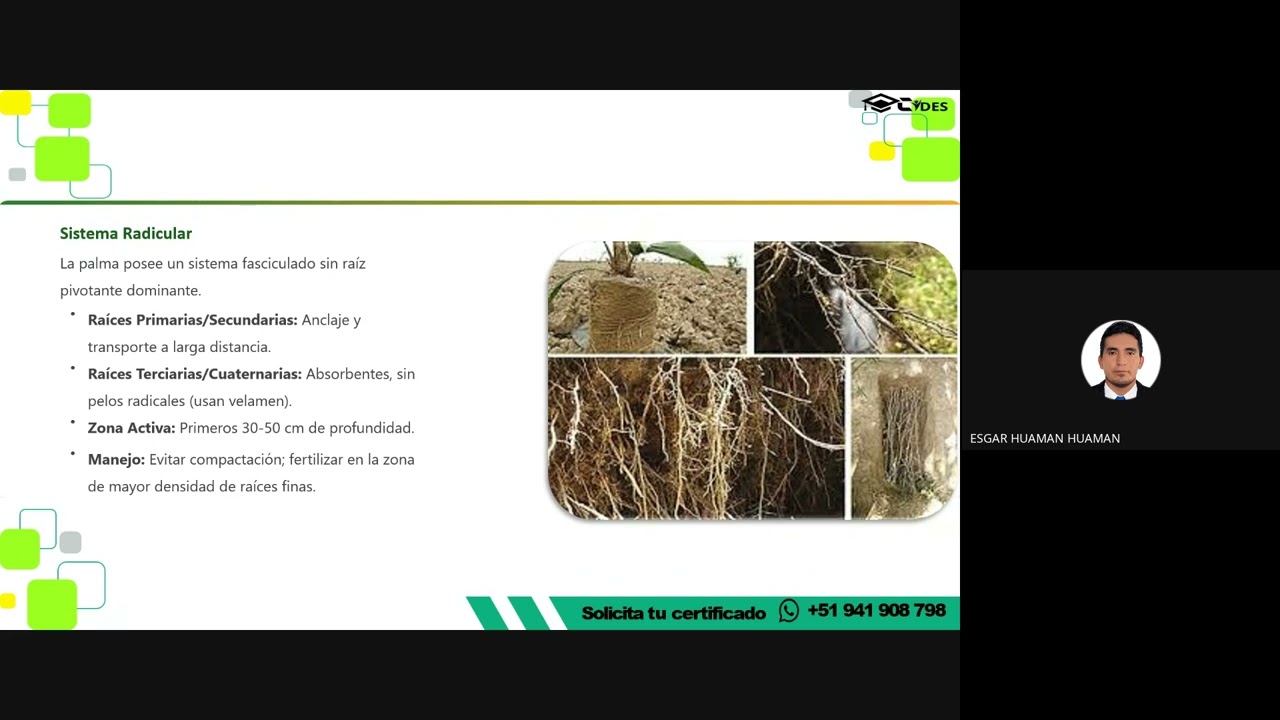 CYDES

Sistema Radicular

La palma posee un sistema fasciculado sin raíz pivotante dominante.

• Raíces Primarias/Secundarias: Anclaje y transporte a larga distancia.

• Raíces Terciarias/Cuaternarias: Absorbentes, sin pelos radicales (usan velamen).

• Zona Activa: Primeros 30-50 cm de profundidad.

• Manejo: Evitar compactación; fertilizar en la zona de mayor densidad de raíces finas.

Solicita tu certificado +51 941 908 798

ESGAR HUAMAN HUAMAN